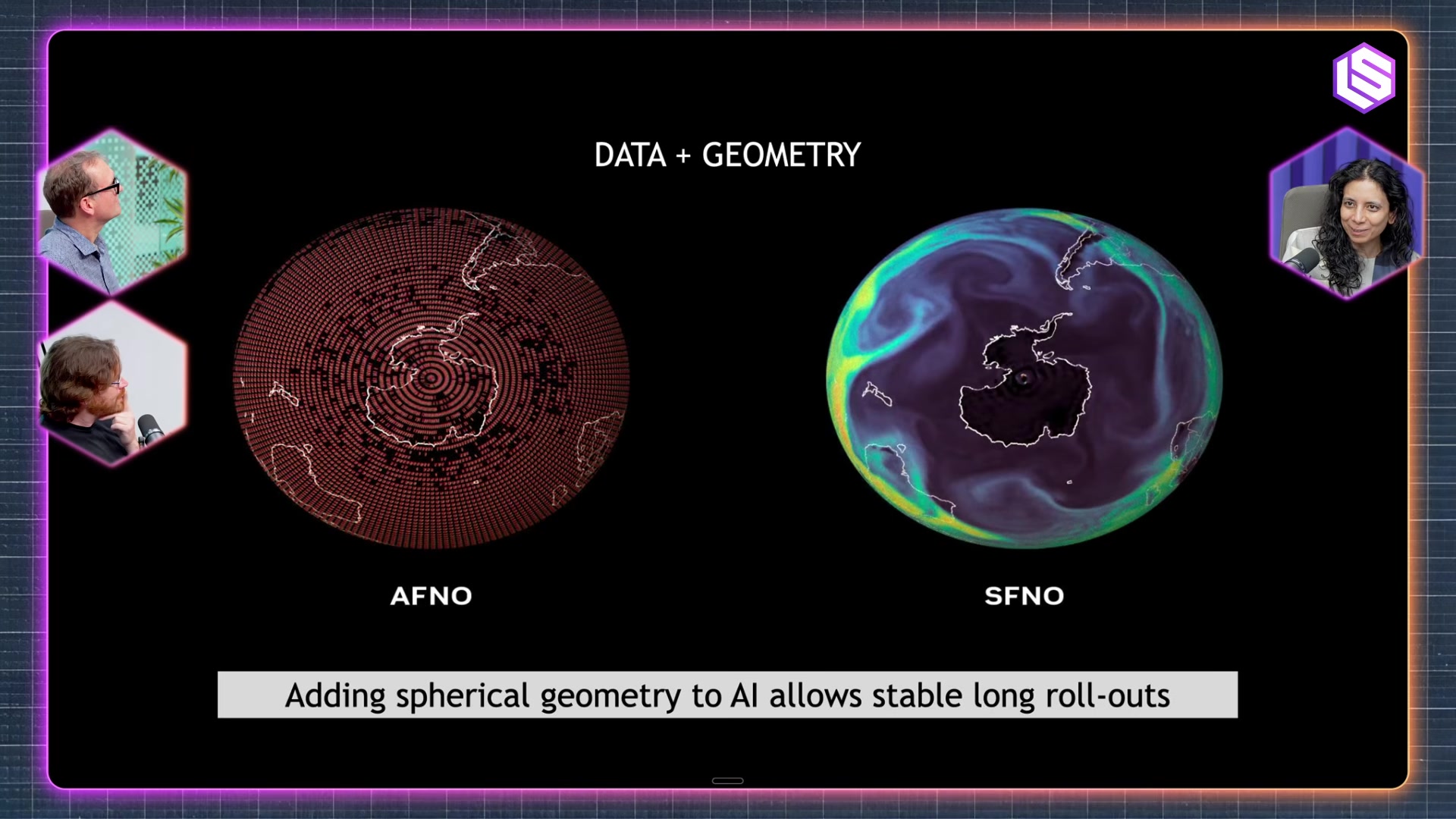 DATA + GEOMETRY

AFNO

SFNO

Adding spherical geometry to AI allows stable long roll-outs